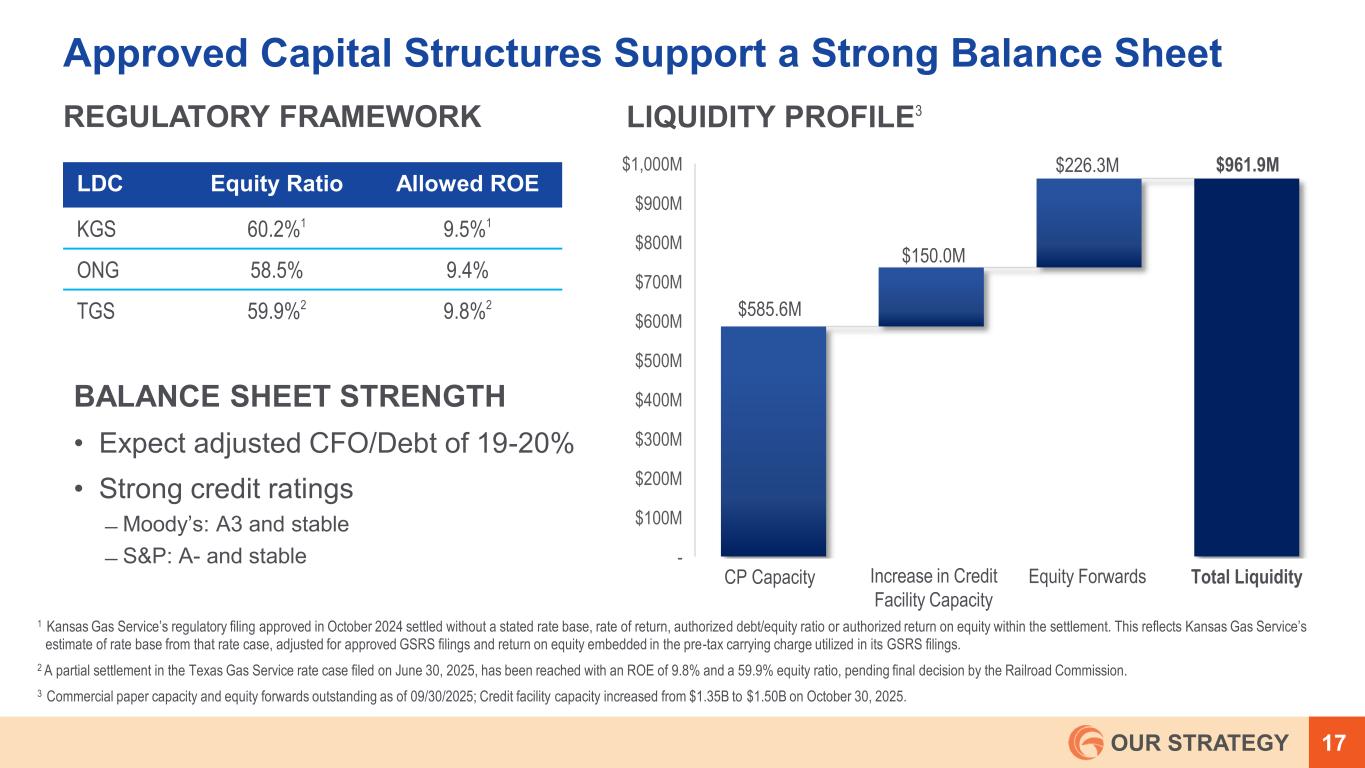 Approved Capital Structures Support a Strong Balance Sheet

REGULATORY FRAMEWORK

| LDC | Equity Ratio | Allowed ROE |
|---|---|---|
| KGS | 60.2%$^1$ | 9.5%$^1$ |
| ONG | 58.5% | 9.4% |
| TGS | 59.9%$^2$ | 9.8%$^2$ |

BALANCE SHEET STRENGTH

• Expect adjusted CFO/Debt of 19-20%

• Strong credit ratings

– Moody's: A3 and stable

– S&P: A- and stable

LIQUIDITY PROFILE$^3$

$1,000M
$900M
$800M
$700M
$600M
$500M
$400M
$300M
$200M
$100M
-

$585.6M
$150.0M
$226.3M
$961.9M

CP Capacity
Increase in Credit Facility Capacity
Equity Forwards
Total Liquidity

$^1$ Kansas Gas Service's regulatory filing approved in October 2024 settled without a stated rate base, rate of return, authorized debt/equity ratio or authorized return on equity within the settlement. This reflects Kansas Gas Service's estimate of rate base from that rate case, adjusted for approved GSRS filings and return on equity embedded in the pre-tax carrying charge utilized in its GSRS filings.

$^2$ A partial settlement in the Texas Gas Service rate case filed on June 30, 2025, has been reached with an ROE of 9.8% and a 59.9% equity ratio, pending final decision by the Railroad Commission.

$^3$ Commercial paper capacity and equity forwards outstanding as of 09/30/2025; Credit facility capacity increased from $1.35B to $1.50B on October 30, 2025.

OUR STRATEGY 17